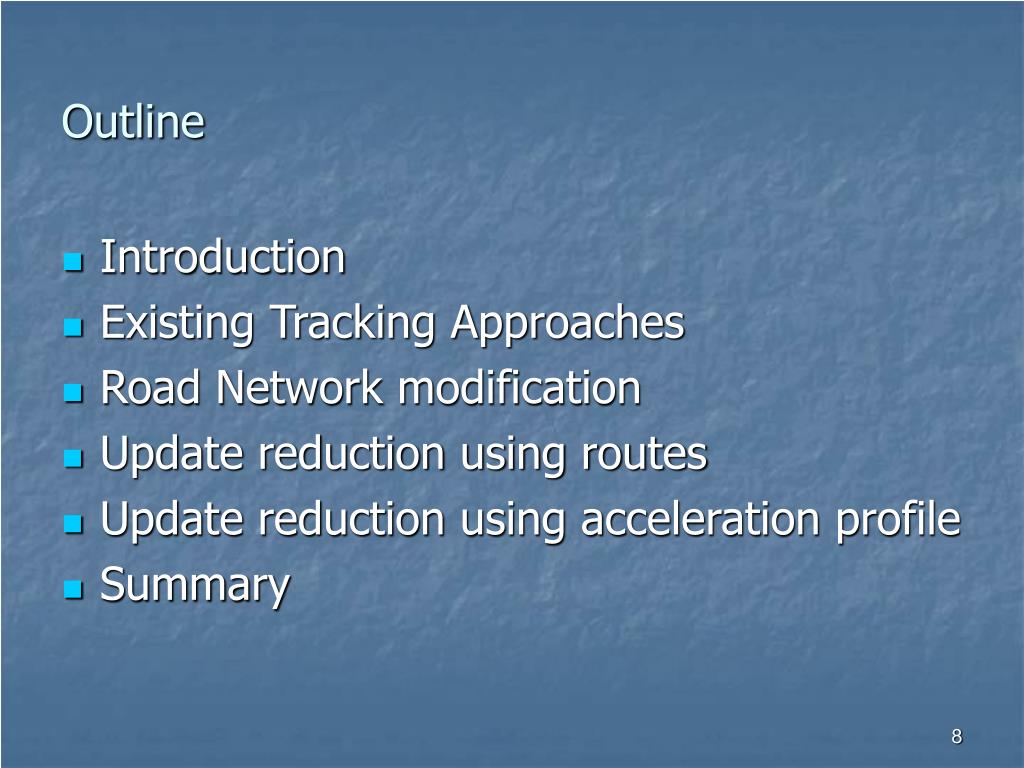 Outline

- Introduction
- Existing Tracking Approaches
- Road Network modification
- Update reduction using routes
- Update reduction using acceleration profile
- Summary

8